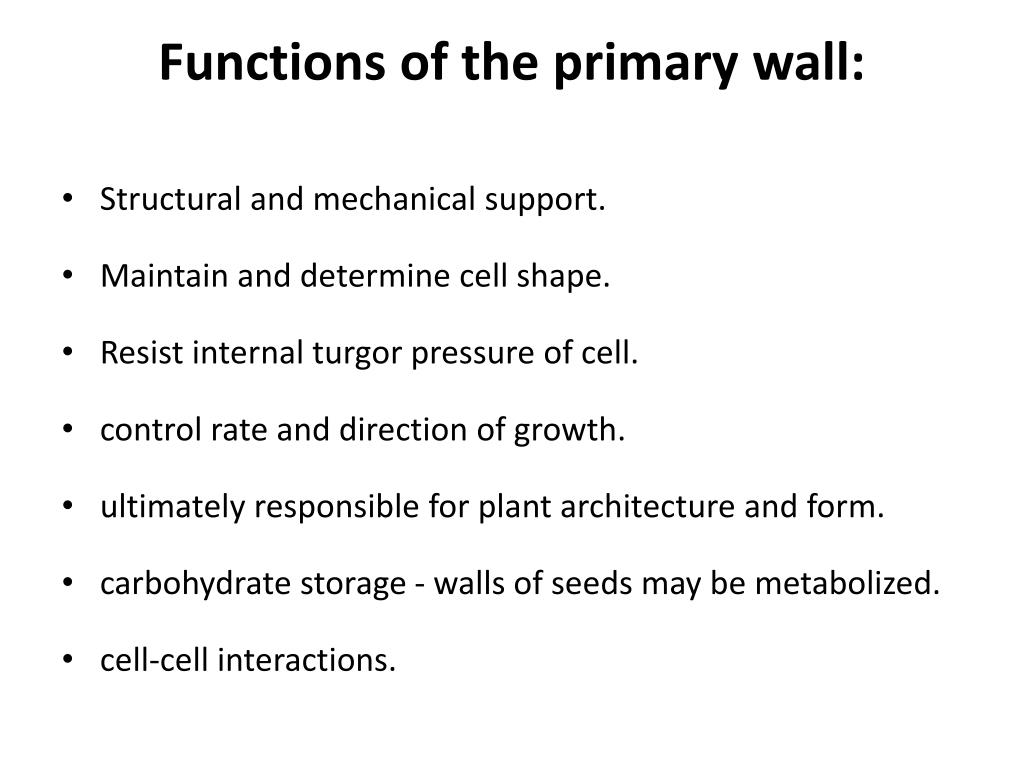 Functions of the primary wall:

• Structural and mechanical support.

• Maintain and determine cell shape.

• Resist internal turgor pressure of cell.

• control rate and direction of growth.

• ultimately responsible for plant architecture and form.

• carbohydrate storage - walls of seeds may be metabolized.

• cell-cell interactions.